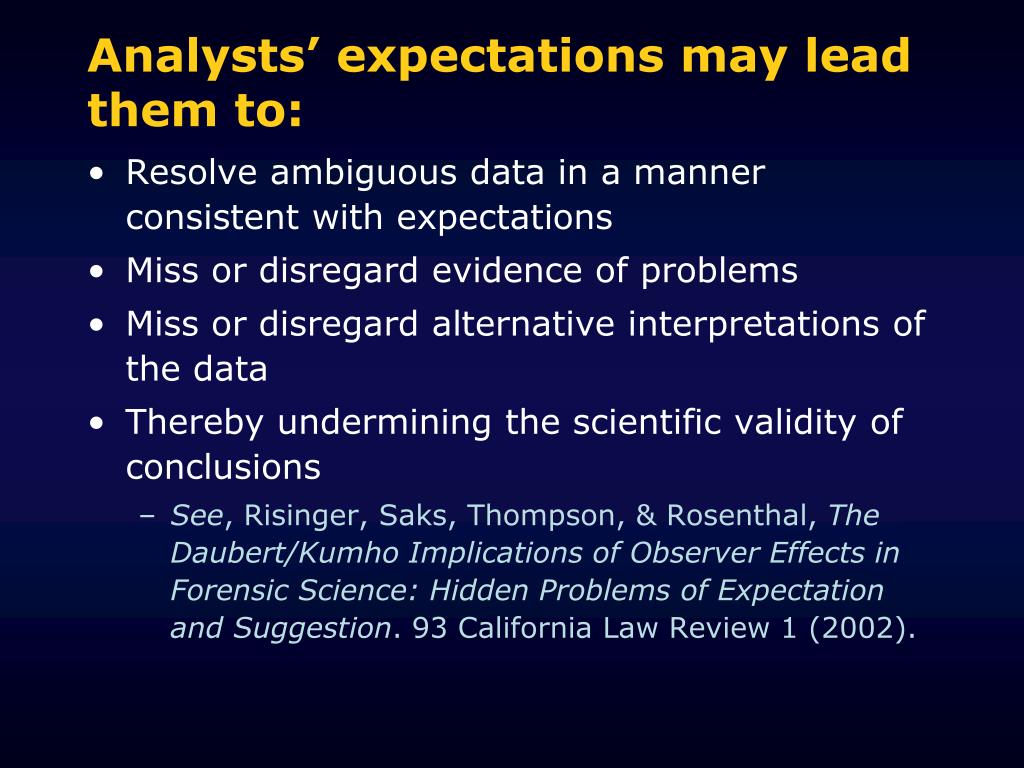 Analysts’ expectations may lead them to:

• Resolve ambiguous data in a manner consistent with expectations

• Miss or disregard evidence of problems

• Miss or disregard alternative interpretations of the data

• Thereby undermining the scientific validity of conclusions

– See, Risinger, Saks, Thompson, & Rosenthal, The Daubert/Kumho Implications of Observer Effects in Forensic Science: Hidden Problems of Expectation and Suggestion. 93 California Law Review 1 (2002).